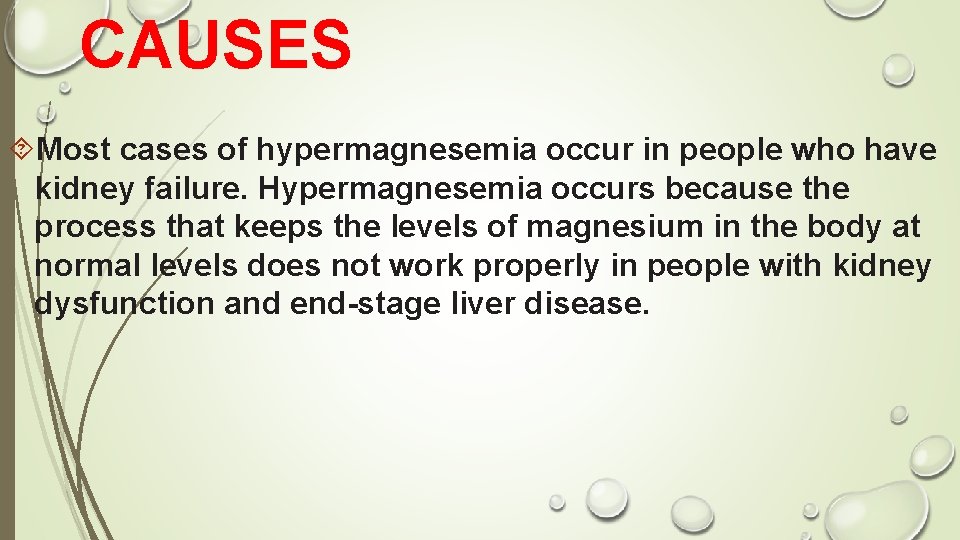 CAUSES

Most cases of hypermagnesemia occur in people who have kidney failure. Hypermagnesemia occurs because the process that keeps the levels of magnesium in the body at normal levels does not work properly in people with kidney dysfunction and end-stage liver disease.